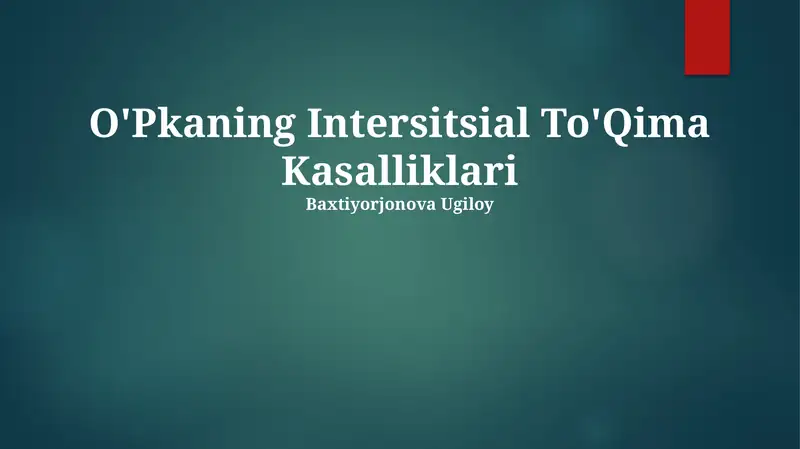 O'Pkaning Intersitsial To'Qima Kasalliklari
Baxtiyorjonova Ugiloy